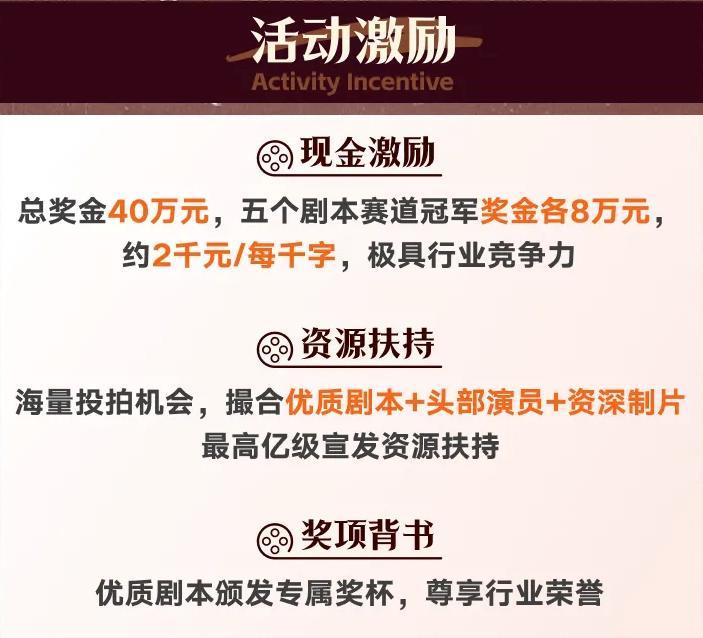 活动激励
Activity Incentive

现金激励

总奖金40万元，五个剧本赛道冠军奖金各8万元，约2千元/每千字，极具行业竞争力

资源扶持

海量投拍机会，撮合优质剧本+头部演员+资深制片
最高亿级宣发资源扶持

奖项背书

优质剧本颁发专属奖杯，尊享行业荣誉